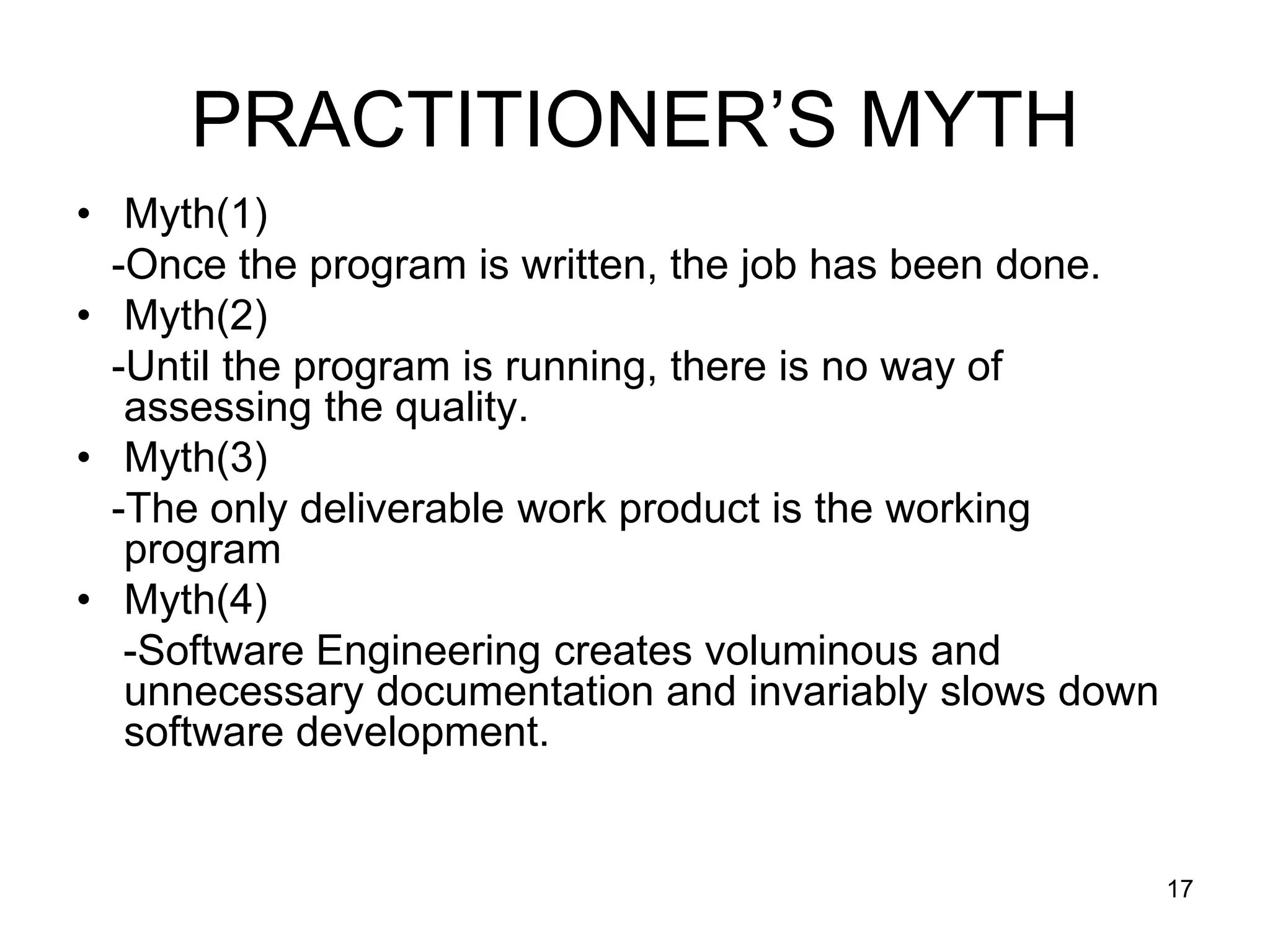 PRACTITIONER’S MYTH

• Myth(1)
-Once the program is written, the job has been done.
• Myth(2)
-Until the program is running, there is no way of assessing the quality.
• Myth(3)
-The only deliverable work product is the working program
• Myth(4)
-Software Engineering creates voluminous and unnecessary documentation and invariably slows down software development.

17